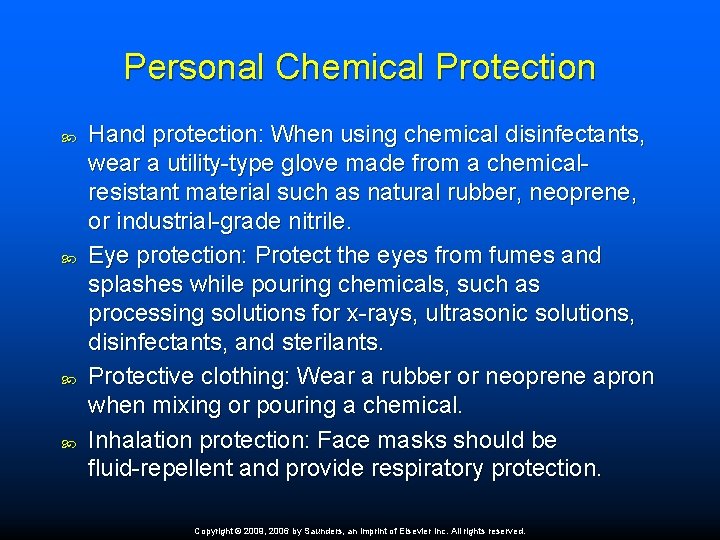 Personal Chemical Protection

Hand protection: When using chemical disinfectants, wear a utility-type glove made from a chemical-resistant material such as natural rubber, neoprene, or industrial-grade nitrile.

Eye protection: Protect the eyes from fumes and splashes while pouring chemicals, such as processing solutions for x-rays, ultrasonic solutions, disinfectants, and sterilants.

Protective clothing: Wear a rubber or neoprene apron when mixing or pouring a chemical.

Inhalation protection: Face masks should be fluid-repellent and provide respiratory protection.

Copyright © 2009, 2006 by Saunders, an imprint of Elsevier Inc. All rights reserved.